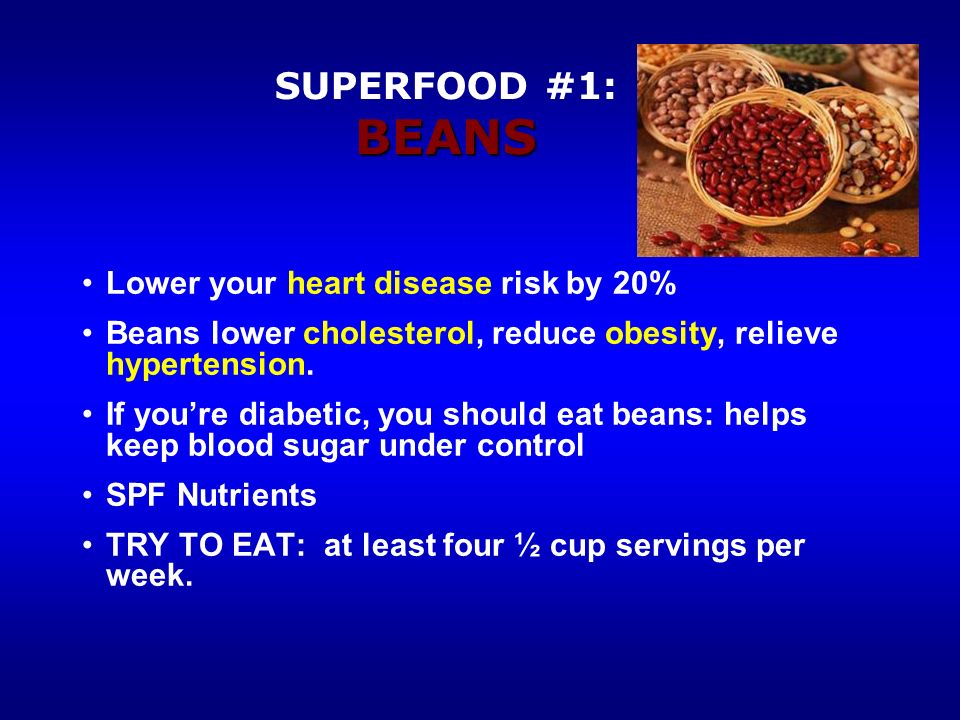 SUPERFOOD #1:
BEANS

• Lower your heart disease risk by 20%
• Beans lower cholesterol, reduce obesity, relieve hypertension.
• If you're diabetic, you should eat beans: helps keep blood sugar under control
• SPF Nutrients
• TRY TO EAT: at least four ½ cup servings per week.